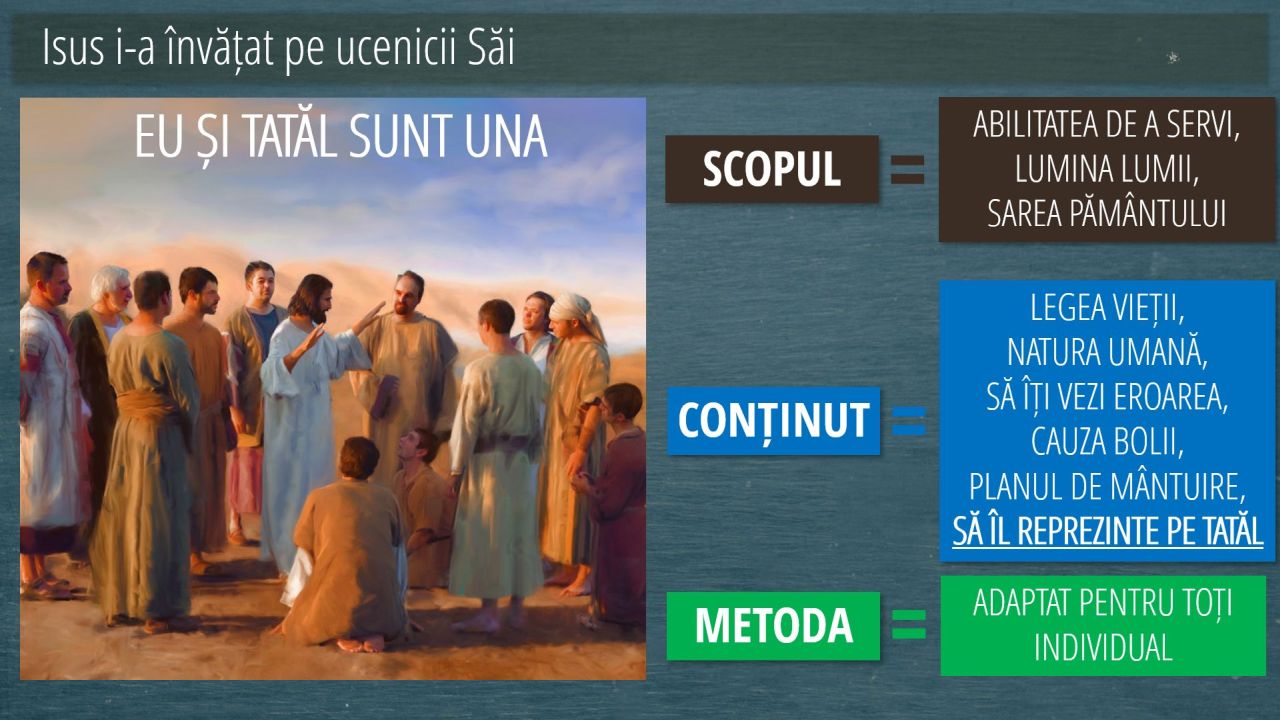 Isus i-a învățat pe ucenicii Săi

EU ȘI TATĂL SUNT UNA

SCOPUL =

ABILITATEA DE A SERVI, LUMINA LUMII, SAREA PĂMÂNTULUI

CONȚINUT =

LEGEA VIEȚII, NATURA UMANĂ, SĂ ÎȚI VEZI EROAREA, CAUZA BOLII, PLANUL DE MÂNTUIRE, SĂ ÎL REPREZINTE PE TATĂL

METODA =

ADAPTAT PENTRU TOȚI INDIVIDUAL